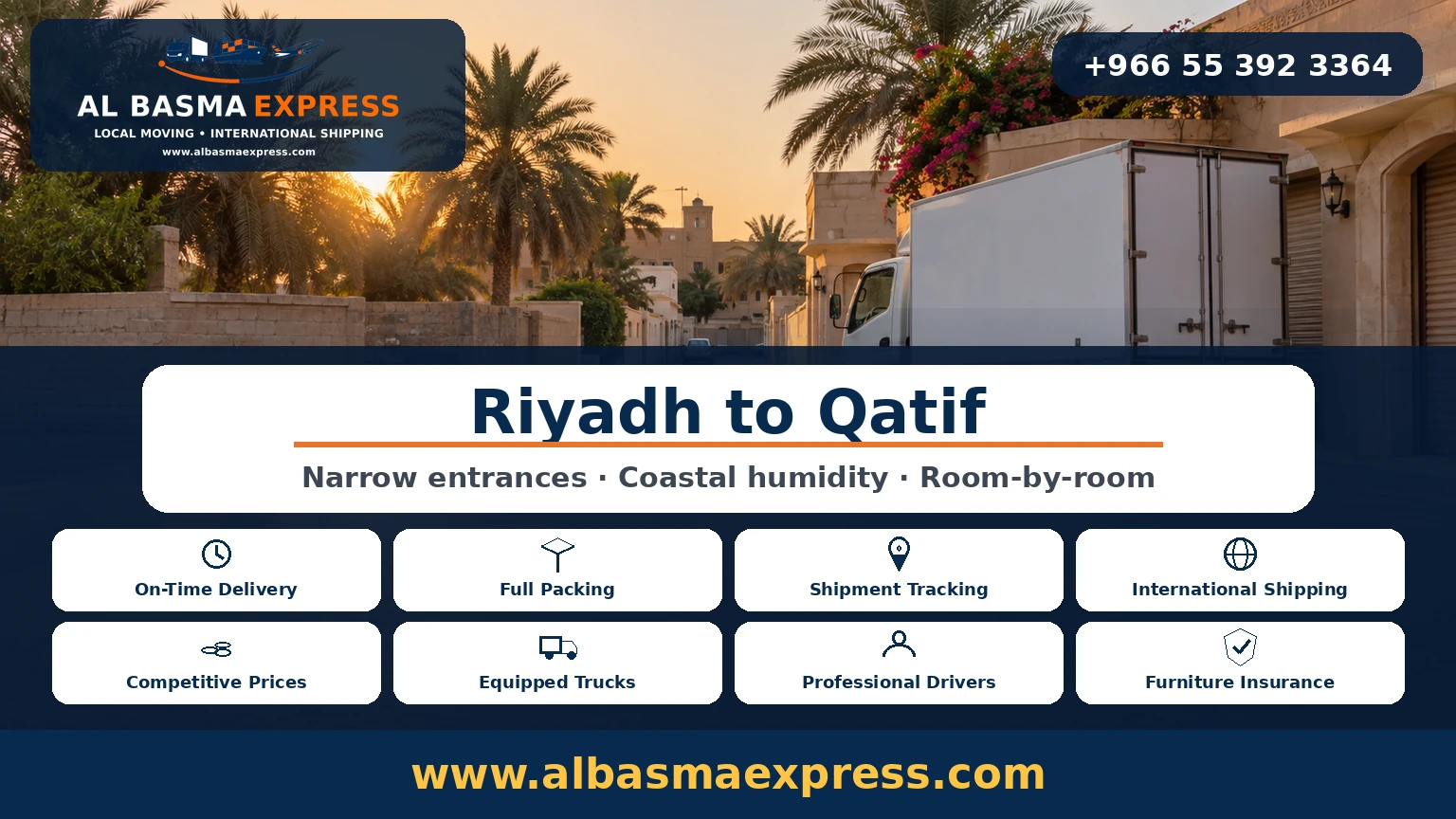 AL BASMA EXPRESS
LOCAL MOVING • INTERNATIONAL SHIPPING
www.albasmaexpress.com

+966 55 392 3364

Riyadh to Qatif

Narrow entrances · Coastal humidity · Room-by-room

On-Time Delivery

Full Packing

Shipment Tracking

International Shipping

Competitive Prices

Equipped Trucks

Professional Drivers

Furniture Insurance

www.albasmaexpress.com